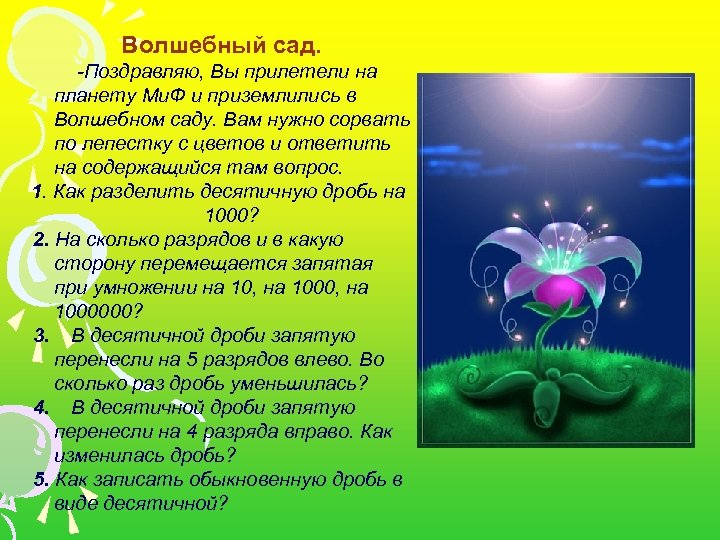 Волшебный сад.

-Поздравляю, Вы прилетели на планету МиФ и приземлились в Волшебном саду. Вам нужно сорвать по лепестку с цветов и ответить на содержащийся там вопрос.

1. Как разделить десятичную дробь на 1000?

2. На сколько разрядов и в какую сторону перемещается запятая при умножении на 10, на 1000, на 1000000?

3. В десятичной дроби запятую перенесли на 5 разрядов влево. Во сколько раз дробь уменьшилась?

4. В десятичной дроби запятую перенесли на 4 разряда вправо. Как изменилась дробь?

5. Как записать обыкновенную дробь в виде десятичной?